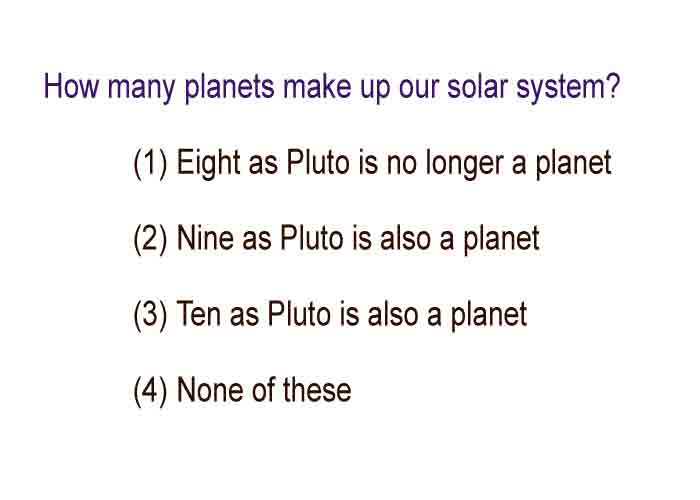 How many planets make up our solar system?

(1) Eight as Pluto is no longer a planet

(2) Nine as Pluto is also a planet

(3) Ten as Pluto is also a planet

(4) None of these